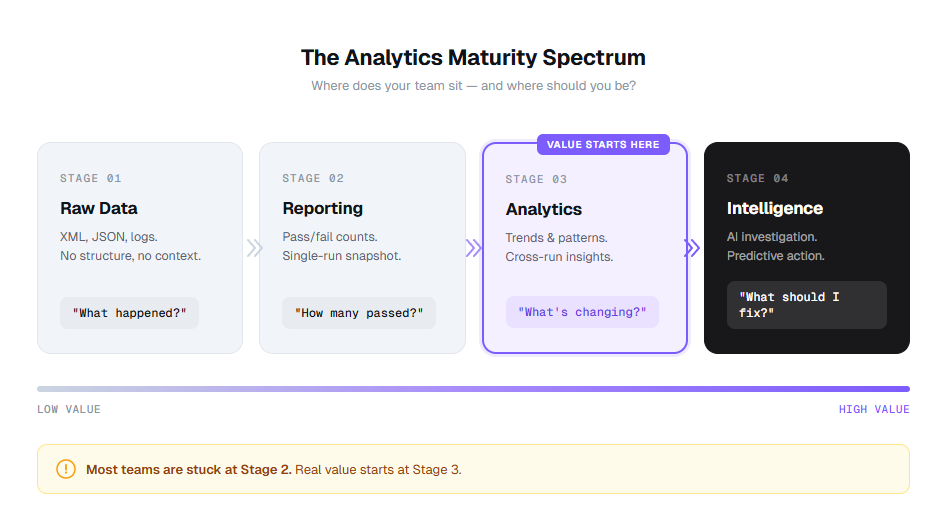 The Analytics Maturity Spectrum

Where does your team sit — and where should you be?

STAGE 01

Raw Data

XML, JSON, logs.
No structure, no context.

"What happened?"

STAGE 02

Reporting

Pass/fail counts.
Single-run snapshot.

"How many passed?"

VALUE STARTS HERE

STAGE 03

Analytics

Trends & patterns.
Cross-run insights.

"What's changing?"

STAGE 04

Intelligence

AI investigation.
Predictive action.

"What should I fix?"

LOW VALUE

HIGH VALUE

Most teams are stuck at Stage 2. Real value starts at Stage 3.